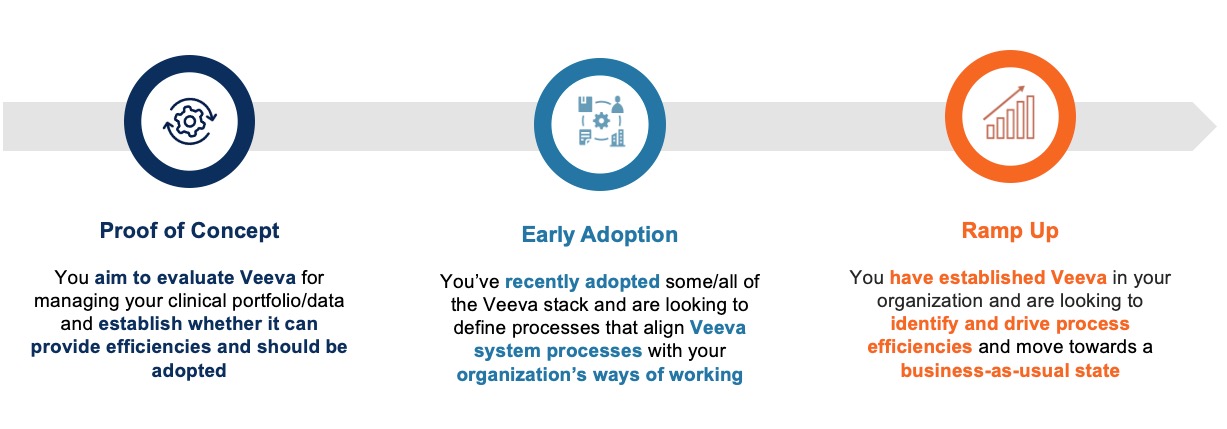 Proof of Concept

You aim to evaluate Veeva for managing your clinical portfolio/data and establish whether it can provide efficiencies and should be adopted

Early Adoption

You've recently adopted some/all of the Veeva stack and are looking to define processes that align Veeva system processes with your organization's ways of working

Ramp Up

You have established Veeva in your organization and are looking to identify and drive process efficiencies and move towards a business-as-usual state